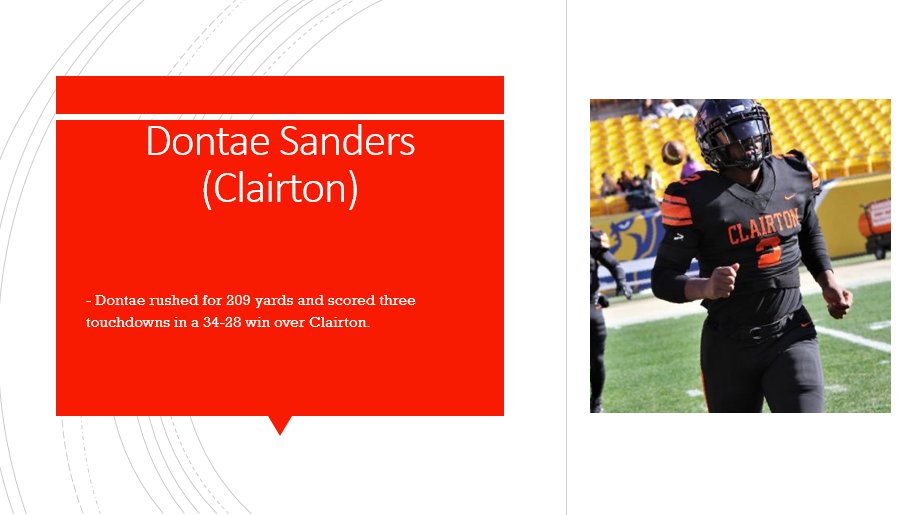 Dontae Sanders (Clairton)

- Dontae rushed for 209 yards and scored three touchdowns in a 34-28 win over Clairton.

CLAIRTON 2